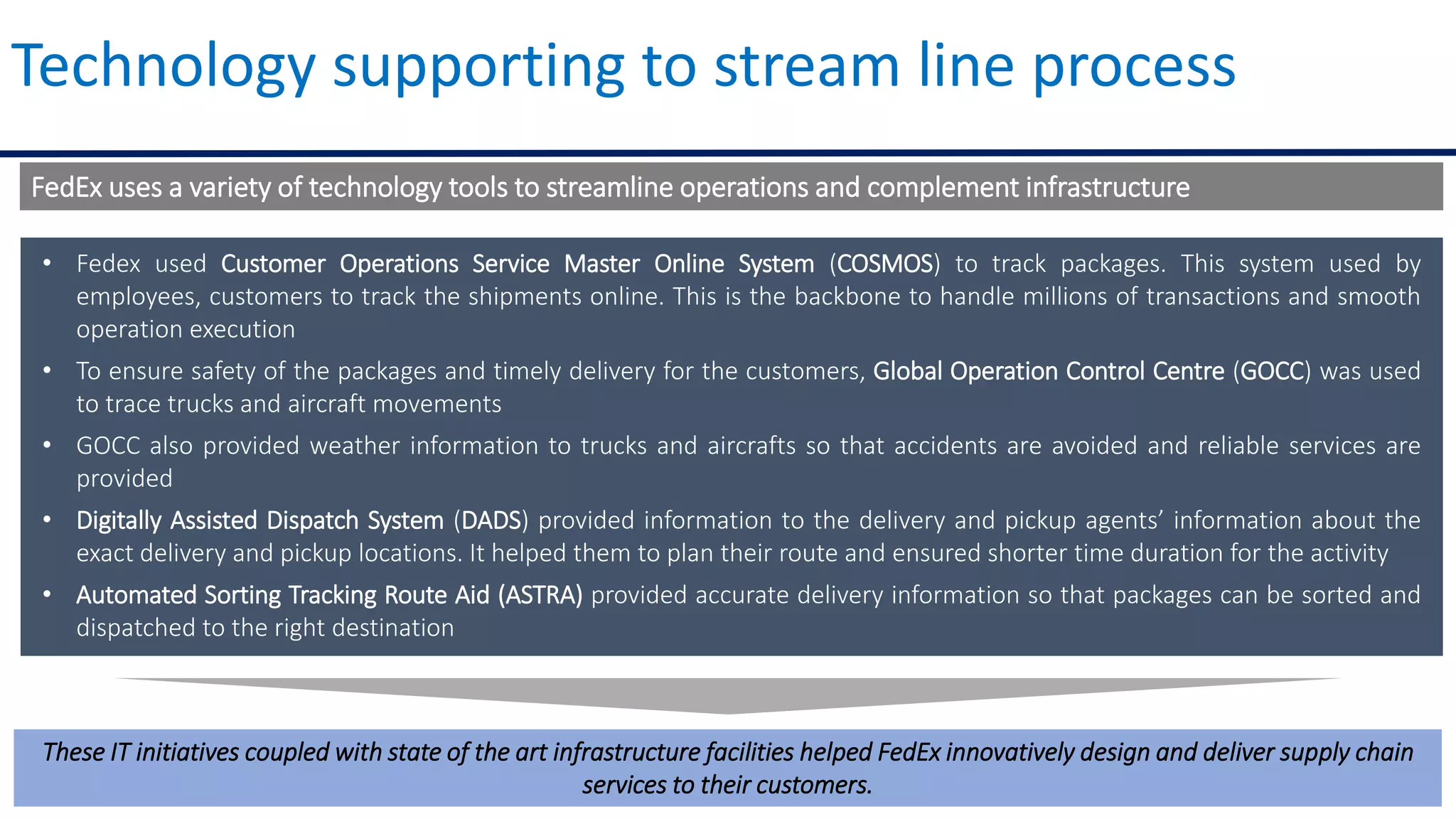 Technology supporting to stream line process

FedEx uses a variety of technology tools to streamline operations and complement infrastructure

• Fedex used Customer Operations Service Master Online System (COSMOS) to track packages. This system used by employees, customers to track the shipments online. This is the backbone to handle millions of transactions and smooth operation execution

• To ensure safety of the packages and timely delivery for the customers, Global Operation Control Centre (GOCC) was used to trace trucks and aircraft movements

• GOCC also provided weather information to trucks and aircrafts so that accidents are avoided and reliable services are provided

• Digitally Assisted Dispatch System (DADS) provided information to the delivery and pickup agents' information about the exact delivery and pickup locations. It helped them to plan their route and ensured shorter time duration for the activity

• Automated Sorting Tracking Route Aid (ASTRA) provided accurate delivery information so that packages can be sorted and dispatched to the right destination

These IT initiatives coupled with state of the art infrastructure facilities helped FedEx innovatively design and deliver supply chain services to their customers.